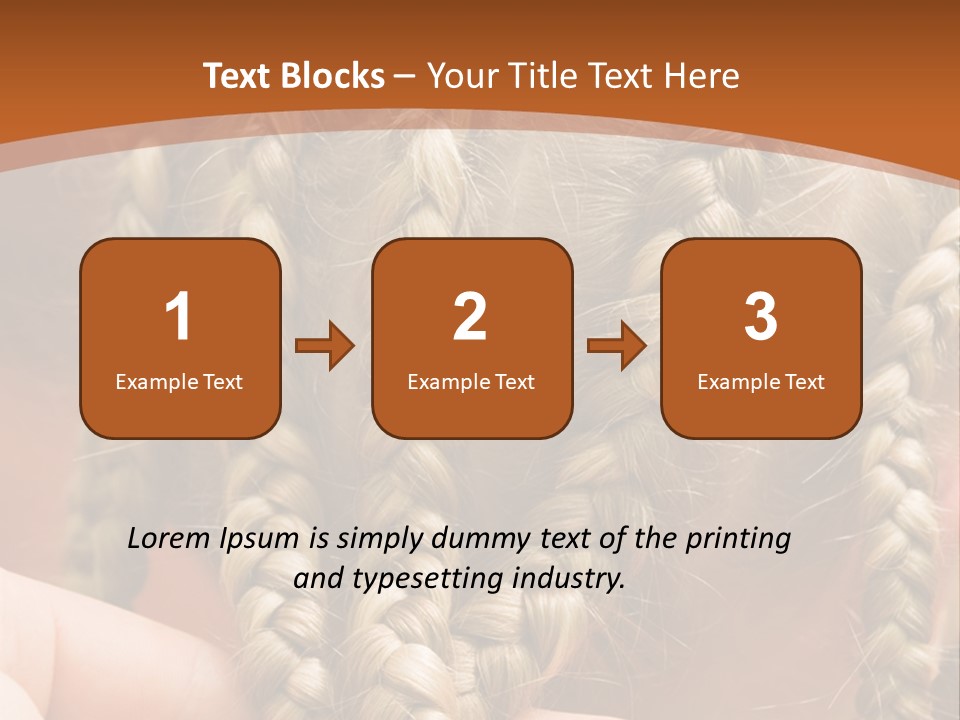 Text Blocks – Your Title Text Here

1
Example Text

2
Example Text

3
Example Text

Lorem Ipsum is simply dummy text of the printing and typesetting industry.